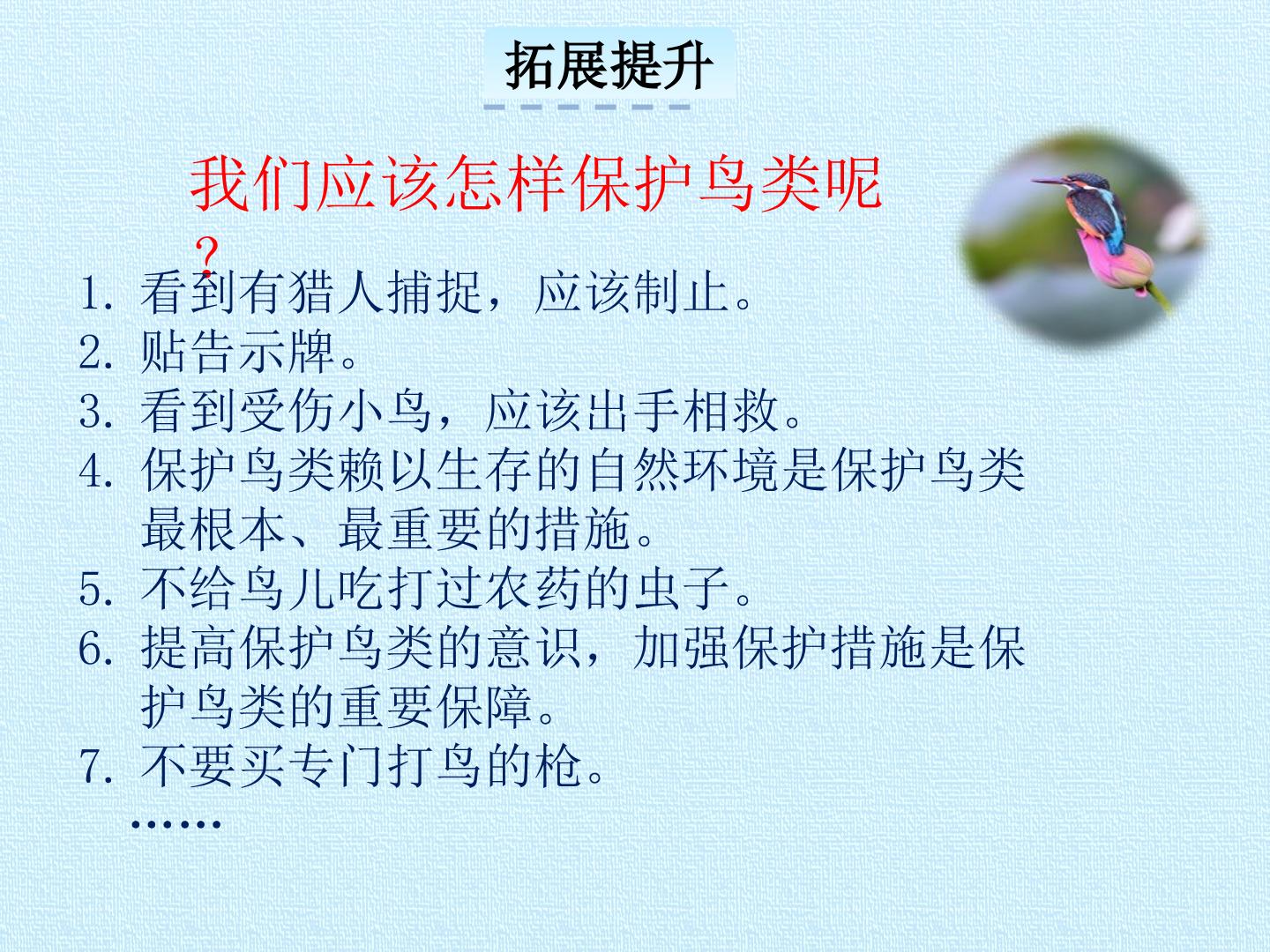 拓展提升

我们应该怎样保护鸟类呢？

1. 看到有猎人捕捉，应该制止。
2. 贴告示牌。
3. 看到受伤小鸟，应该出手相救。
4. 保护鸟类赖以生存的自然环境是保护鸟类最根本、最重要的措施。
5. 不给鸟儿吃打过农药的虫子。
6. 提高保护鸟类的意识，加强保护措施是保护鸟类的重要保障。
7. 不要买专门打鸟的枪。
……